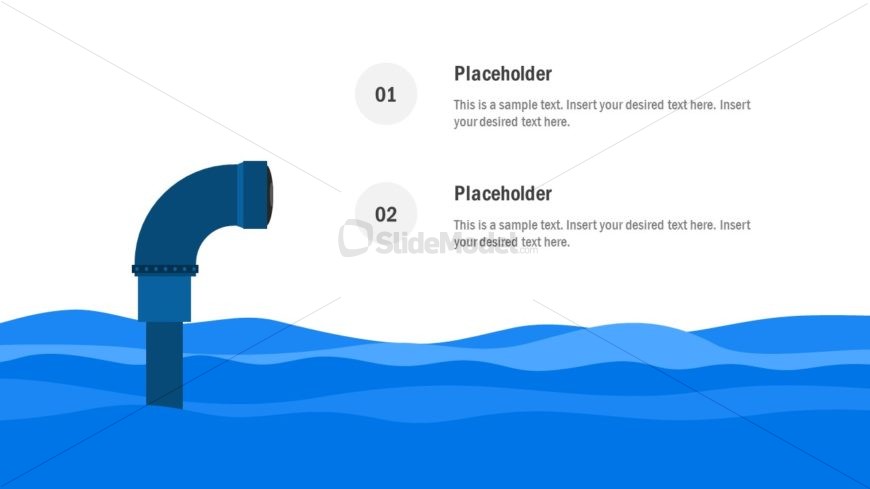 01

Placeholder

This is a sample text. Insert your desired text here. Insert your desired text here.

02

Placeholder

This is a sample text. Insert your desired text here. Insert your desired text here.

SlideModel.com